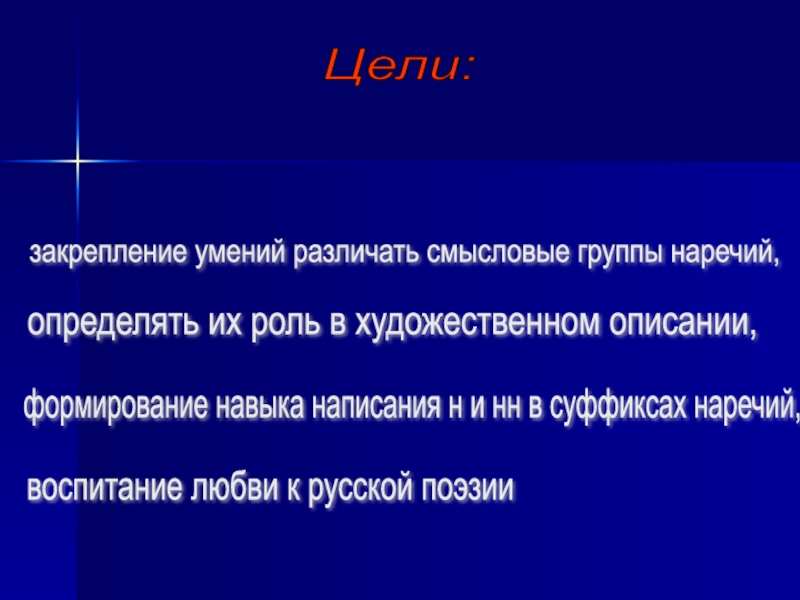 Цели:

закрепление умений различать смысловые группы наречий,

определять их роль в художественном описании,

формирование навыка написания н и нн в суффиксах наречий,

воспитание любви к русской поэзии